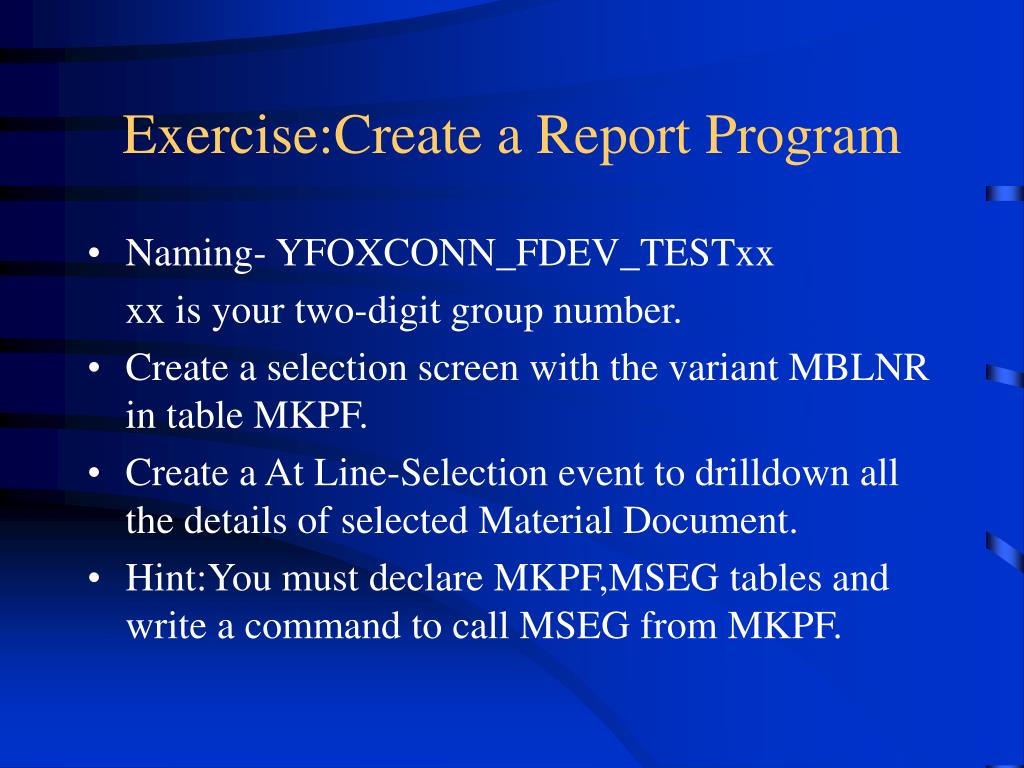 Exercise:Create a Report Program

• Naming- YFOXCONN_FDEV_TESTxx
xx is your two-digit group number.

• Create a selection screen with the variant MBLNR in table MKPF.

• Create a At Line-Selection event to drilldown all the details of selected Material Document.

• Hint:You must declare MKPF,MSEG tables and write a command to call MSEG from MKPF.